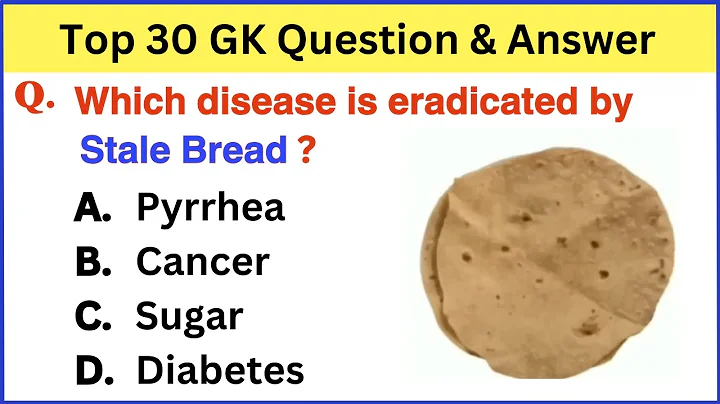 Top 30 GK Question & Answer

Q. Which disease is eradicated by Stale Bread ?

A. Pyrrhea
B. Cancer
C. Sugar
D. Diabetes